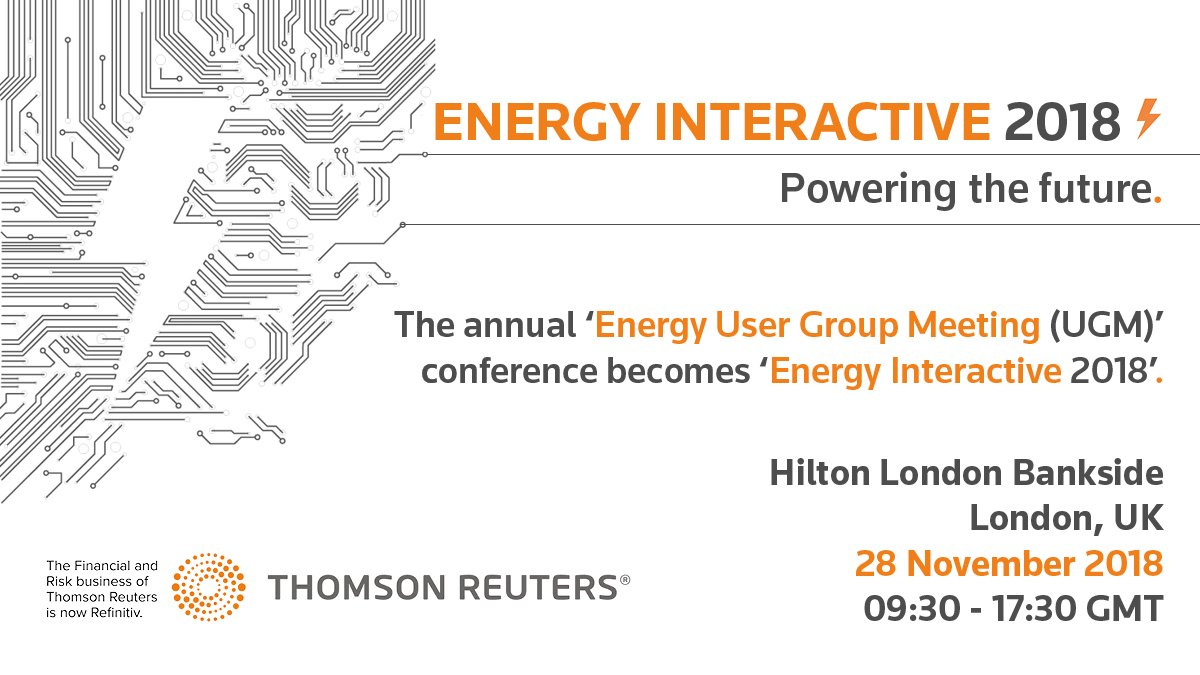 ENERGY INTERACTIVE 2018

Powering the future.

The annual 'Energy User Group Meeting (UGM)' conference becomes 'Energy Interactive 2018'.

Hilton London Bankside
London, UK
28 November 2018
09:30 - 17:30 GMT

The Financial and Risk business of Thomson Reuters is now Refinitiv.

THOMSON REUTERS®